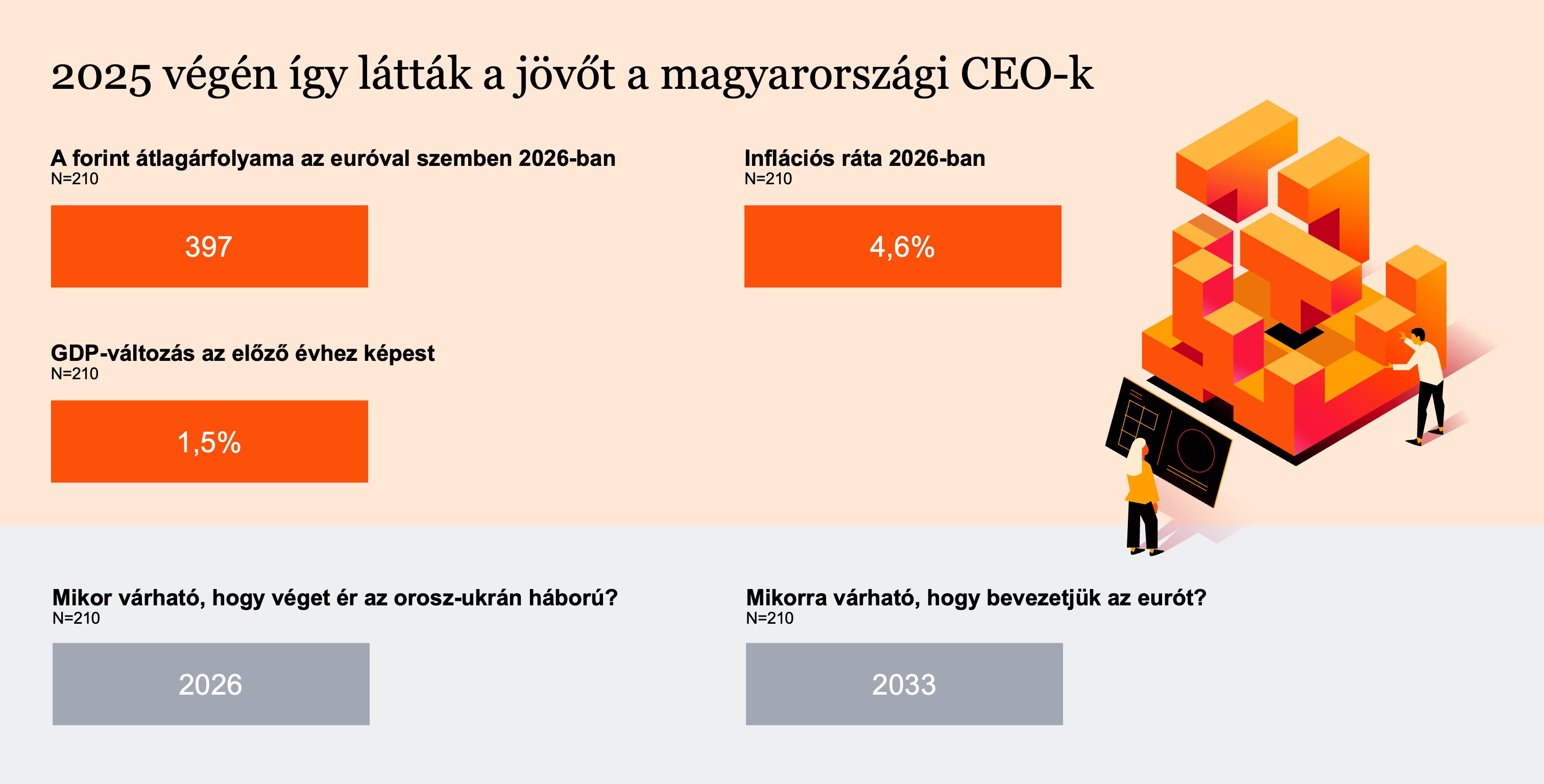 2025 végén így látták a jövőt a magyarországi CEO-k

A forint átlagárfolyama az euróval szemben 2026-ban
N=210

397

Inflációs ráta 2026-ban
N=210

4,6%

GDP-változás az előző évhez képest
N=210

1,5%

Mikor várható, hogy véget ér az orosz-ukrán háború?
N=210

2026

Mikorra várható, hogy bevezetjük az eurót?
N=210

2033